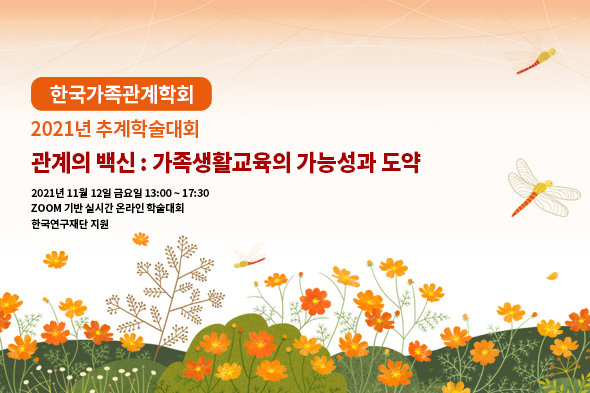 한국가족관계학회

2021년 추계학술대회

관계의 백신 : 가족생활교육의 가능성과 도약

2021년 11월 12일 금요일 13:00 ~ 17:30
ZOOM 기반 실시간 온라인 학술대회
한국연구재단 지원